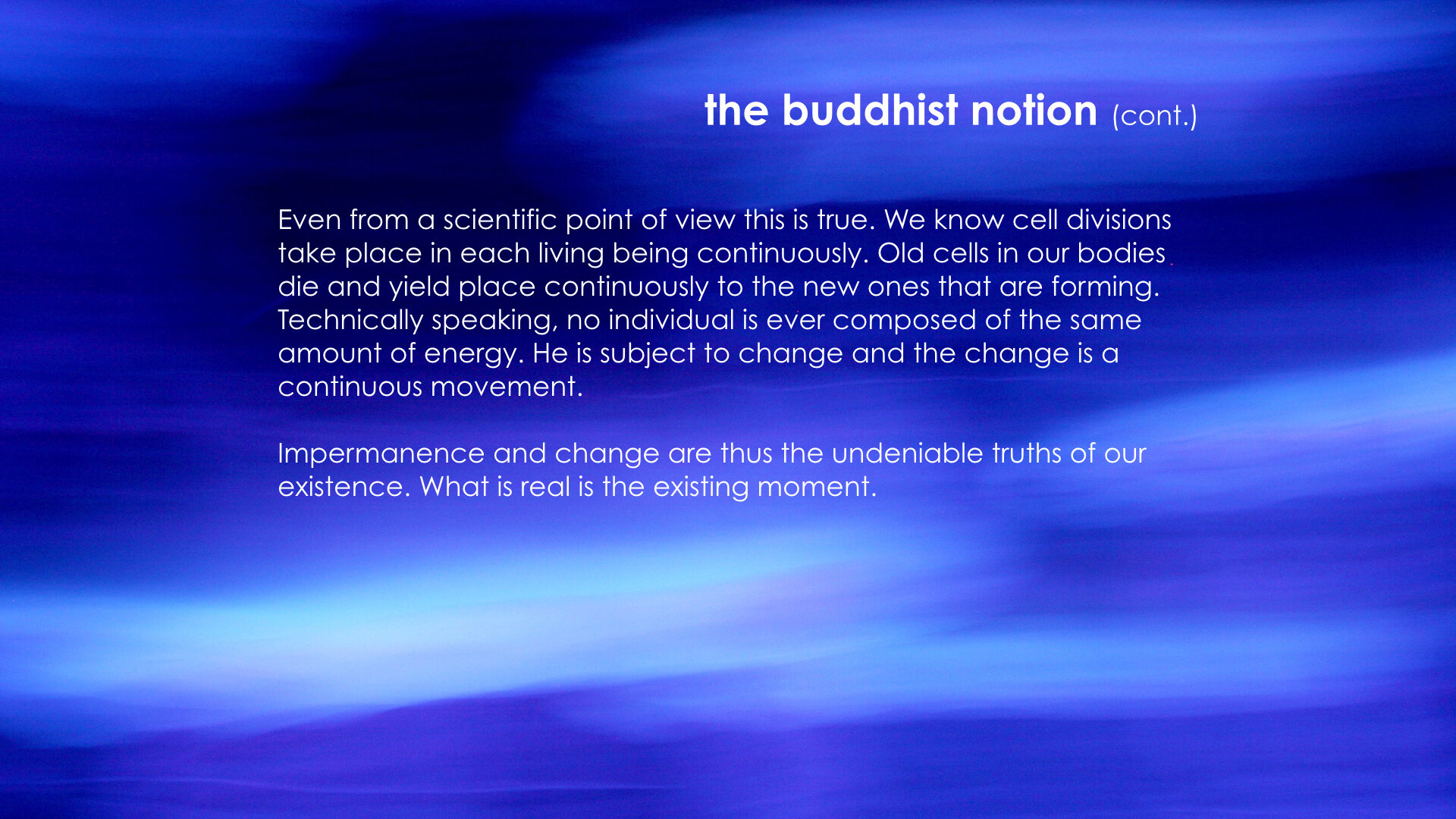 the buddhist notion (cont.)

Even from a scientific point of view this is true. We know cell divisions take place in each living being continuously. Old cells in our bodies die and yield place continuously to the new ones that are forming. Technically speaking, no individual is ever composed of the same amount of energy. He is subject to change and the change is a continuous movement.

Impermanence and change are thus the undeniable truths of our existence. What is real is the existing moment.